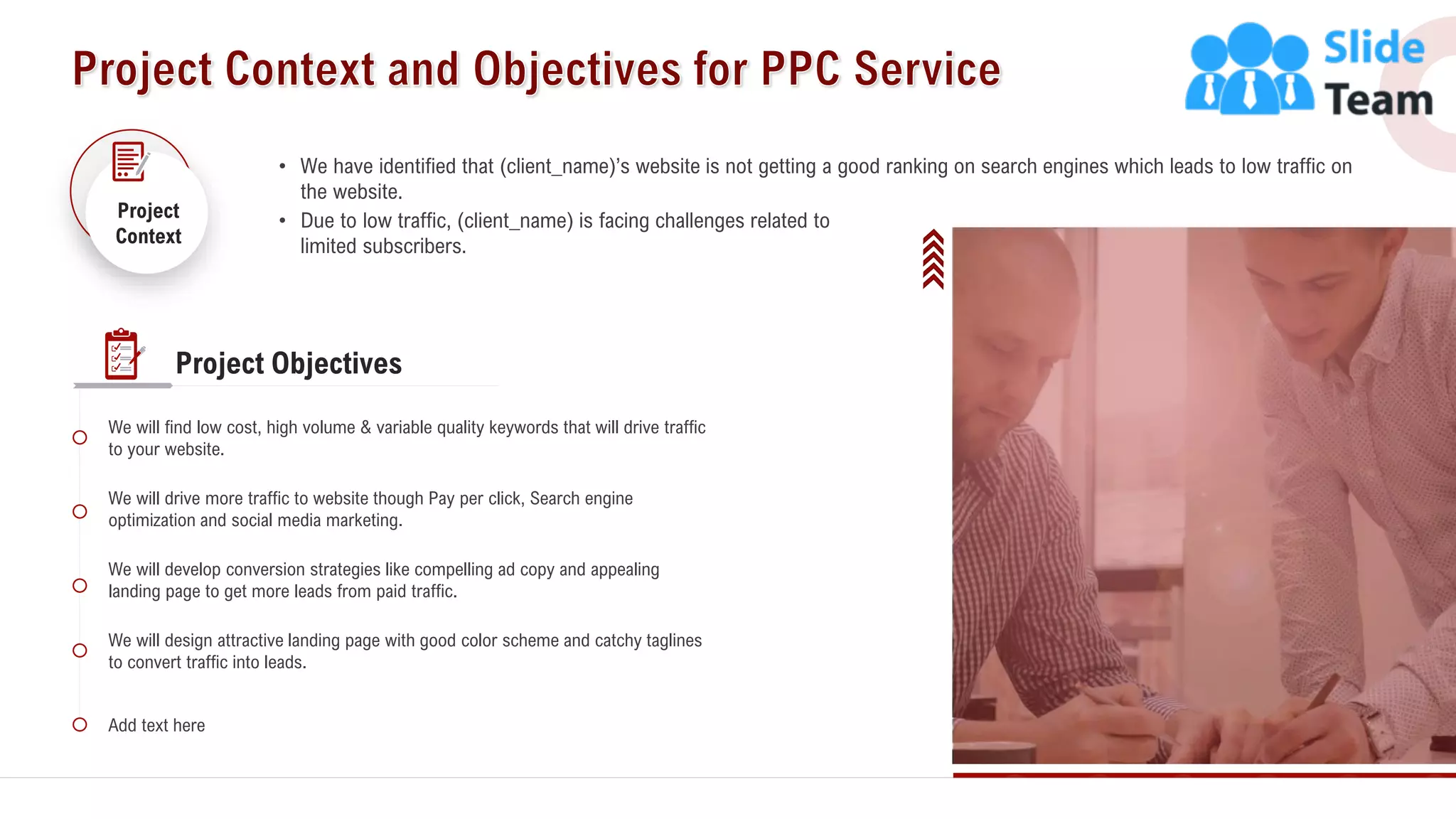 Project Context and Objectives for PPC Service

Slide Team

Project Context

• We have identified that (client_name)'s website is not getting a good ranking on search engines which leads to low traffic on the website.
• Due to low traffic, (client_name) is facing challenges related to limited subscribers.

Project Objectives

We will find low cost, high volume & variable quality keywords that will drive traffic to your website.

We will drive more traffic to website though Pay per click, Search engine optimization and social media marketing.

We will develop conversion strategies like compelling ad copy and appealing landing page to get more leads from paid traffic.

We will design attractive landing page with good color scheme and catchy taglines to convert traffic into leads.

Add text here